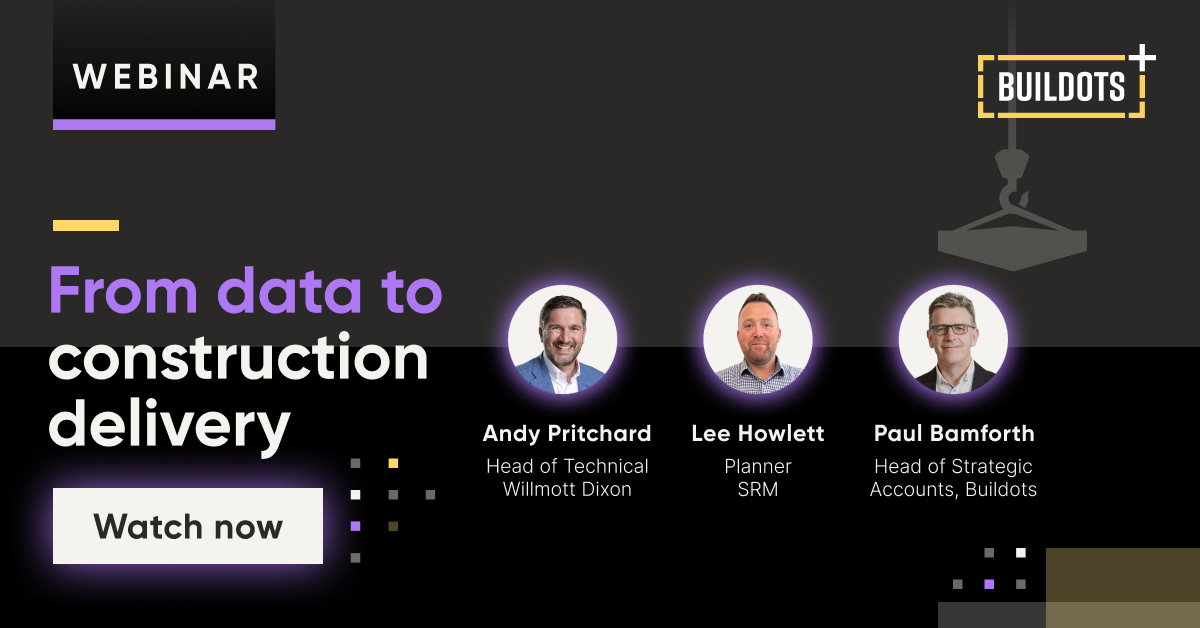 WEBINAR

BUILDOTS

From data to construction delivery

Watch now

Andy Pritchard
Head of Technical
Willmott Dixon

Lee Howlett
Planner
SRM

Paul Bamforth
Head of Strategic
Accounts, Buildots